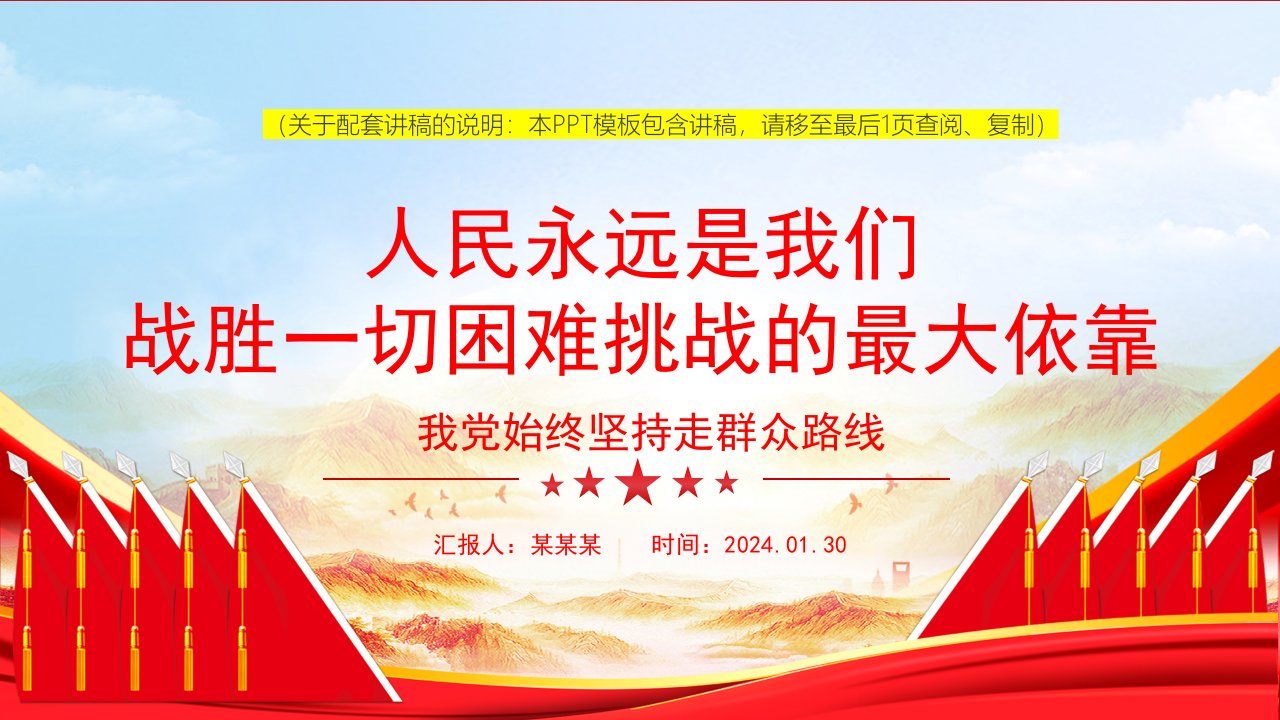 （关于配套讲稿的说明：本PPT模板包含讲稿，请移至最后1页查阅、复制）

人民永远是我们
战胜一切困难挑战的最大依靠

我党始终坚持走群众路线

汇报人：某某某　时间：2024.01.30